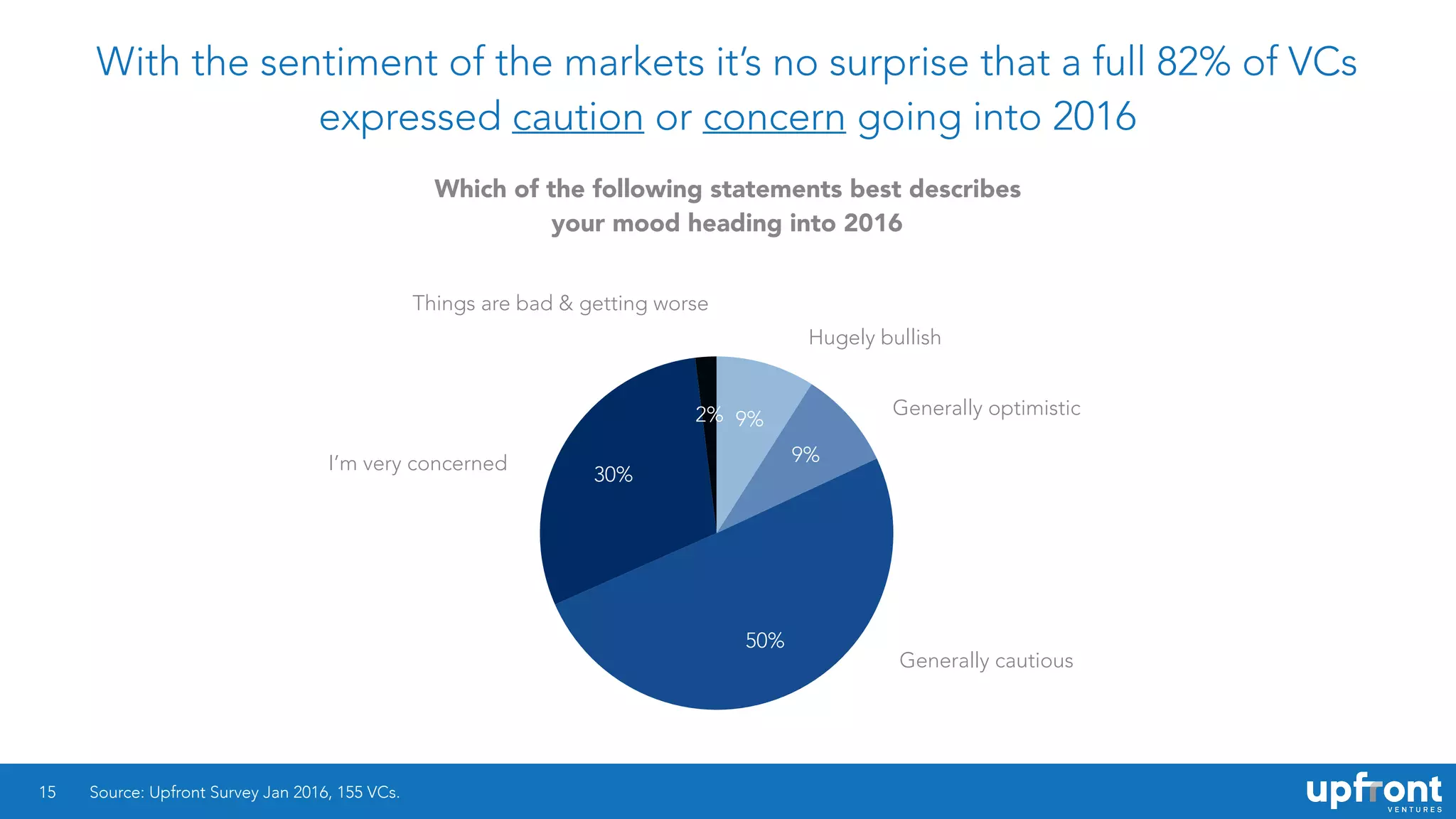 With the sentiment of the markets it's no surprise that a full 82% of VCs expressed caution or concern going into 2016

Which of the following statements best describes your mood heading into 2016

Things are bad & getting worse

Hugely bullish

Generally optimistic

I'm very concerned

Generally cautious

2%

9%

9%

30%

50%

15 Source: Upfront Survey Jan 2016, 155 VCs.

upfront VENTURES